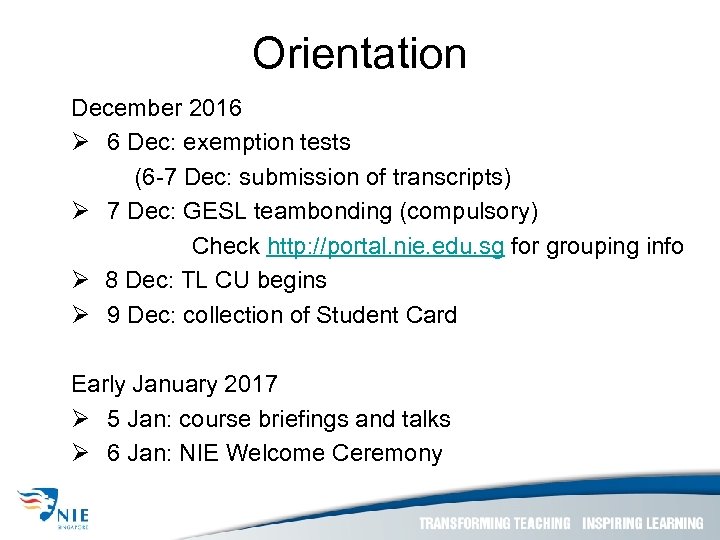 Orientation

December 2016

➢ 6 Dec: exemption tests

(6-7 Dec: submission of transcripts)

➢ 7 Dec: GESL teambonding (compulsory)

Check http://portal.nie.edu.sg for grouping info

➢ 8 Dec: TL CU begins

➢ 9 Dec: collection of Student Card

Early January 2017

➢ 5 Jan: course briefings and talks

➢ 6 Jan: NIE Welcome Ceremony

NIE
SINGAPORE

TRANSFORMING TEACHING INSPIRING LEARNING